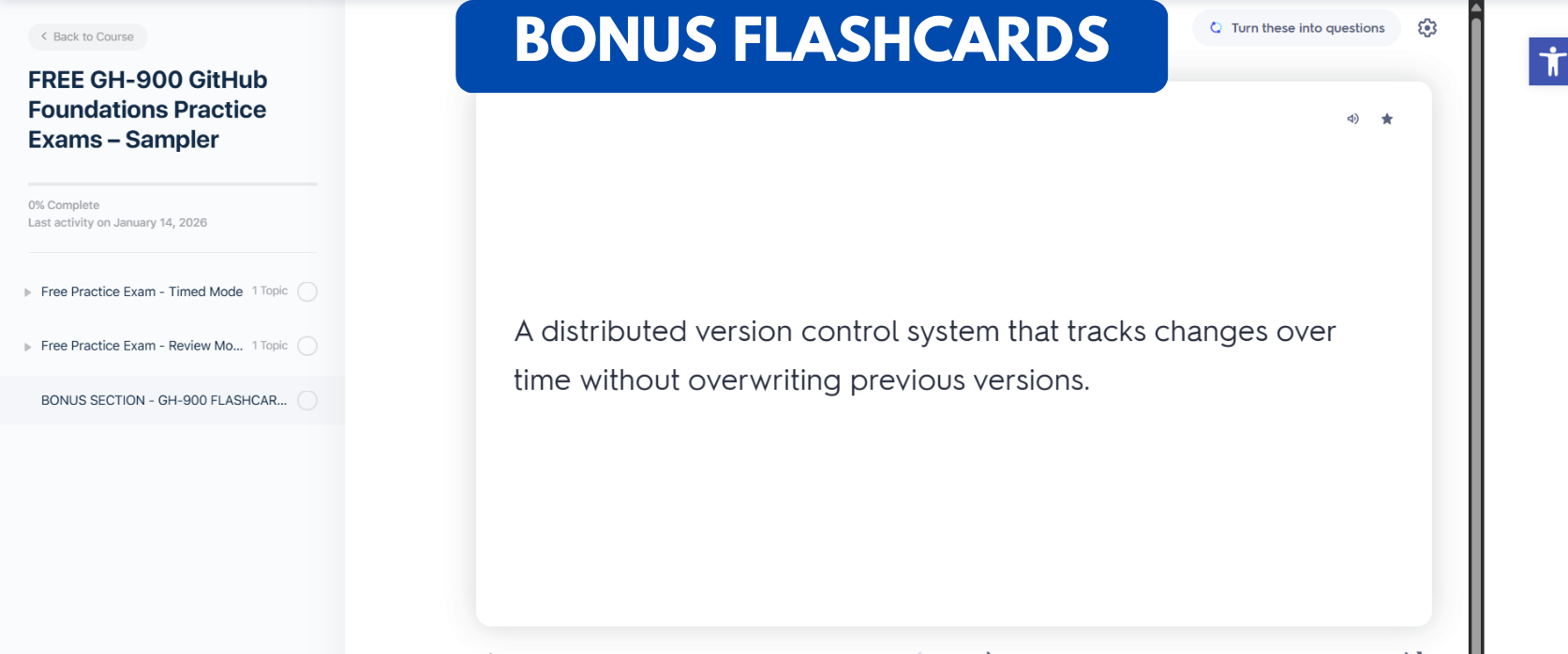 Back to Course

FREE GH-900 GitHub Foundations Practice Exams – Sampler

0% Complete
Last activity on January 14, 2026

Free Practice Exam - Timed Mode 1 Topic

Free Practice Exam - Review Mo... 1 Topic

BONUS SECTION - GH-900 FLASHCAR...

BONUS FLASHCARDS

Turn these into questions

A distributed version control system that tracks changes over time without overwriting previous versions.